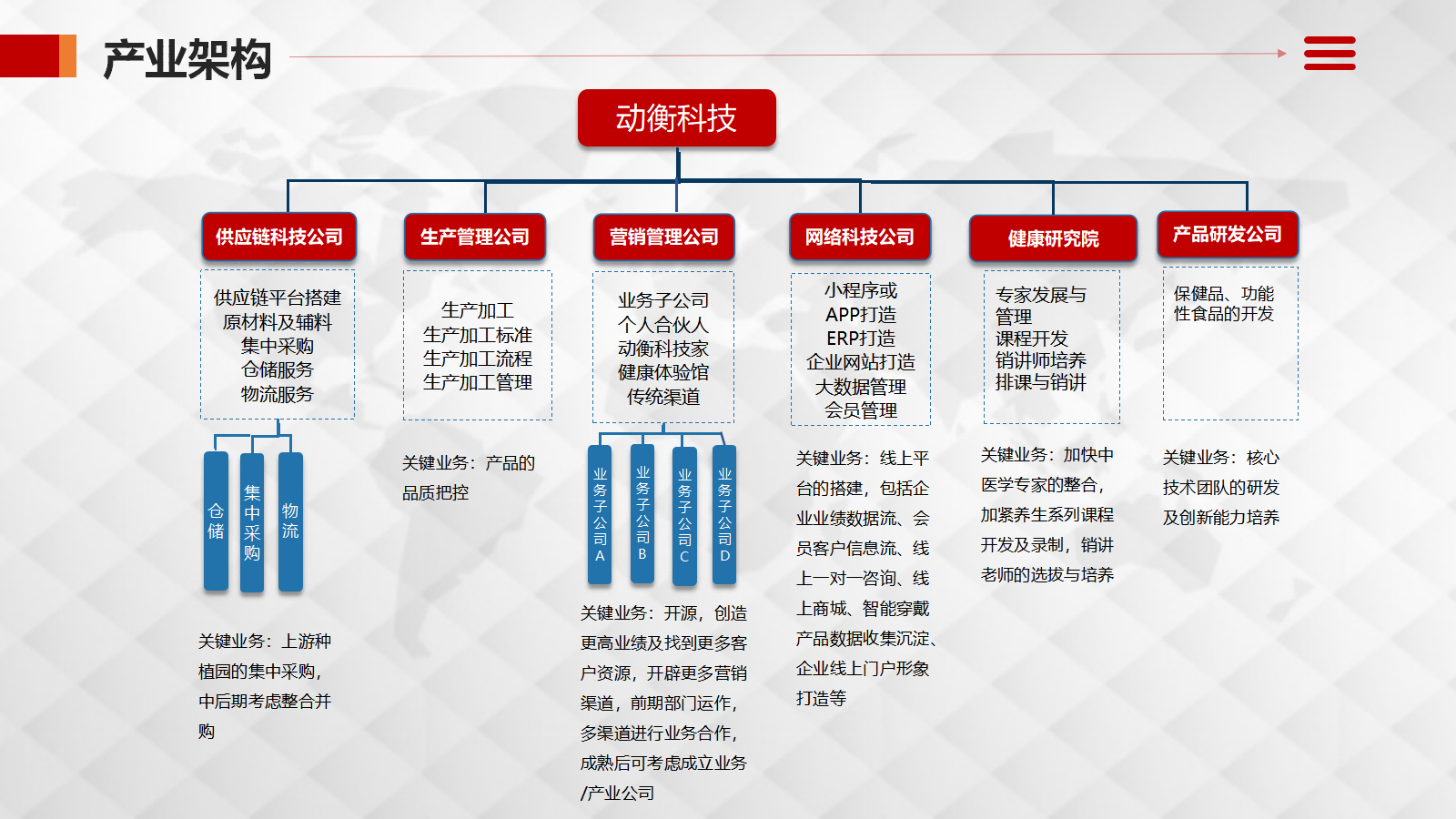 产业架构

动衡科技

供应链科技公司

供应链平台搭建
原材料及辅料
集中采购
仓储服务
物流服务

仓储

集中采购

物流

关键业务：上游种植园的集中采购，中后期考虑整合并购

生产管理公司

生产加工
生产加工标准
生产加工流程
生产加工管理

关键业务：产品的品质把控

营销管理公司

业务子公司
个人合伙人
动衡科技家
健康体验馆
传统渠道

业务子公司A

业务子公司B

业务子公司C

业务子公司D

关键业务：开源，创造更高业绩及找到更多客户资源，开辟更多营销渠道，前期部门运作，多渠道进行业务合作，成熟后可考虑成立业务/产业公司

网络科技公司

小程序或
APP打造
ERP打造
企业网站打造
大数据管理
会员管理

关键业务：线上平台的搭建，包括企业业绩数据流、会员客户信息流、线上一对一咨询、线上商城、智能穿戴产品数据收集沉淀、企业线上门户形象打造等

健康研究院

专家发展与管理
课程开发
销讲师培养
排课与销讲

关键业务：加快中医学专家的整合，加紧养生系列课程开发及录制，销讲老师的选拔与培养

产品研发公司

保健品、功能性食品的开发

关键业务：核心技术团队的研发及创新能力培养